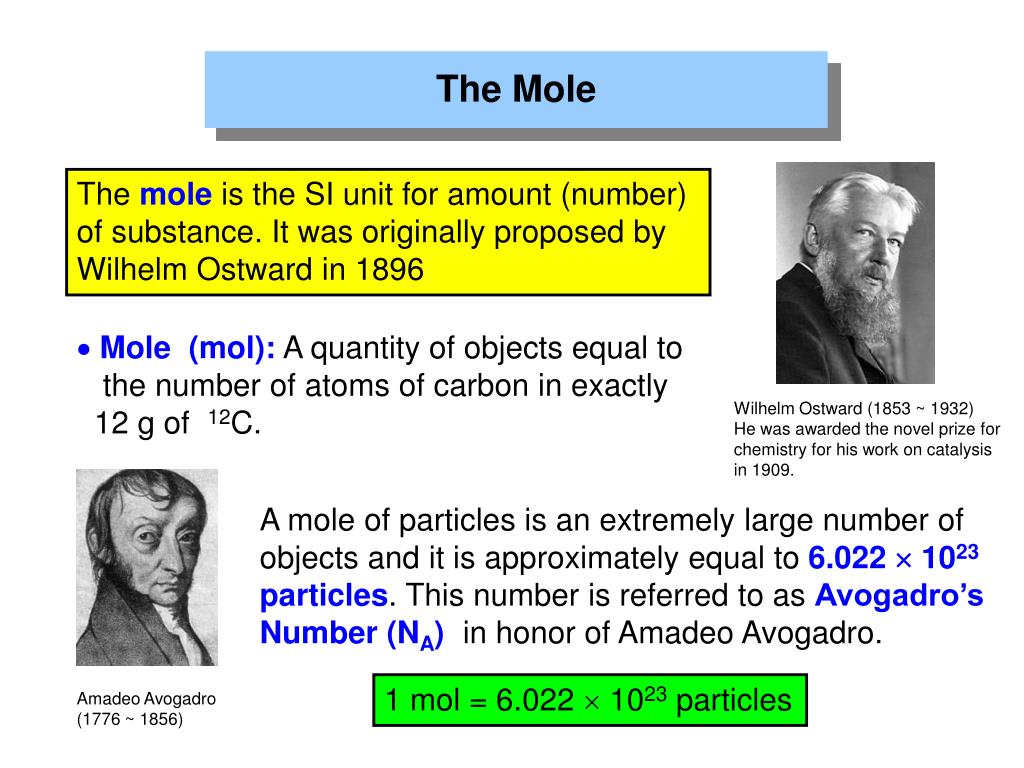 The Mole

The mole is the SI unit for amount (number) of substance. It was originally proposed by Wilhelm Ostward in 1896

• Mole (mol): A quantity of objects equal to the number of atoms of carbon in exactly 12 g of $^{12}C$.

Wilhelm Ostward (1853 ~ 1932)
He was awarded the novel prize for chemistry for his work on catalysis in 1909.

A mole of particles is an extremely large number of objects and it is approximately equal to $6.022 \times 10^{23}$ particles. This number is referred to as Avogadro's Number ($N_A$) in honor of Amadeo Avogadro.

Amadeo Avogadro
(1776 ~ 1856)

1 mol = $6.022 \times 10^{23}$ particles